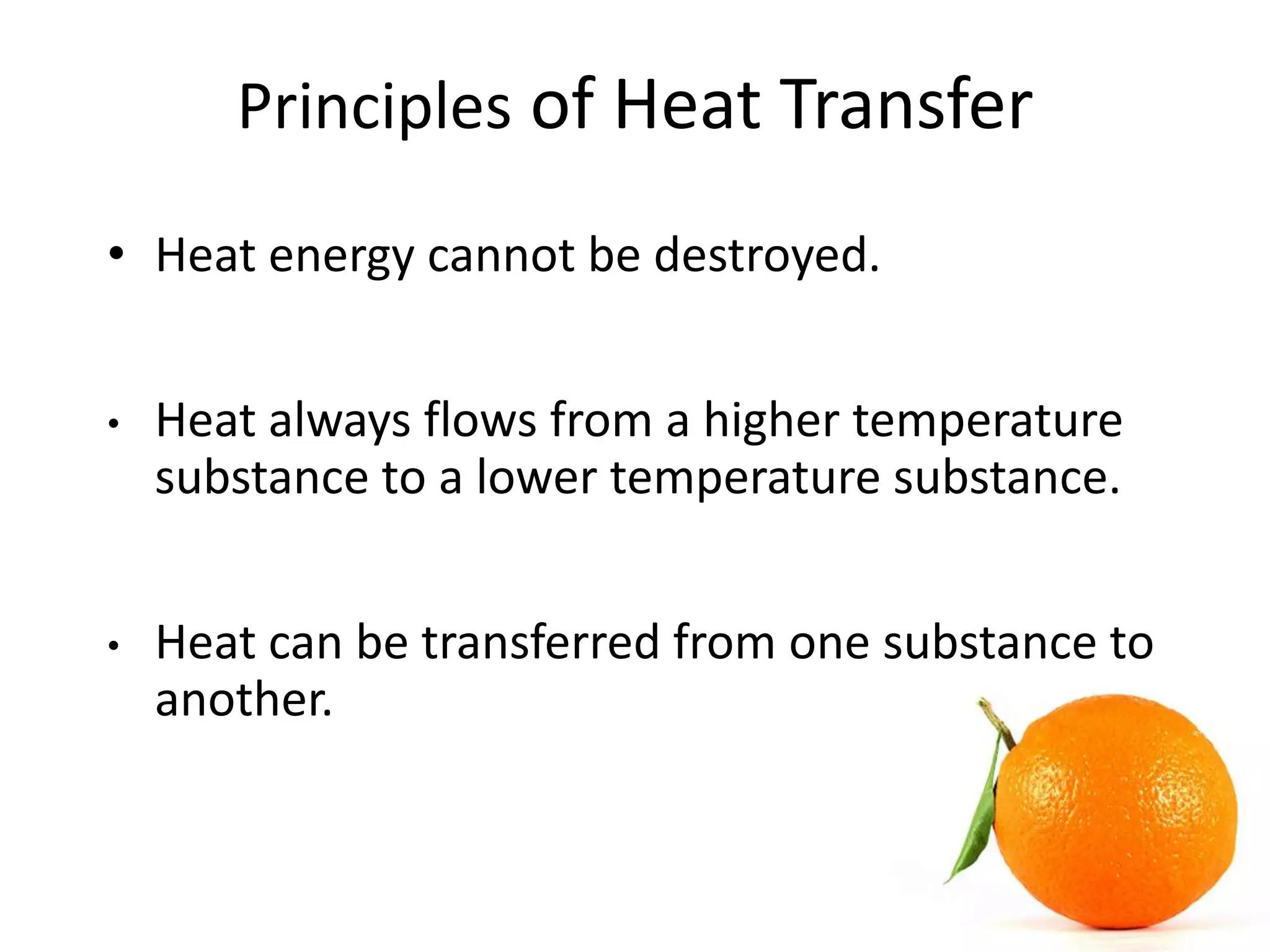 Principles of Heat Transfer

• Heat energy cannot be destroyed.

• Heat always flows from a higher temperature substance to a lower temperature substance.

• Heat can be transferred from one substance to another.